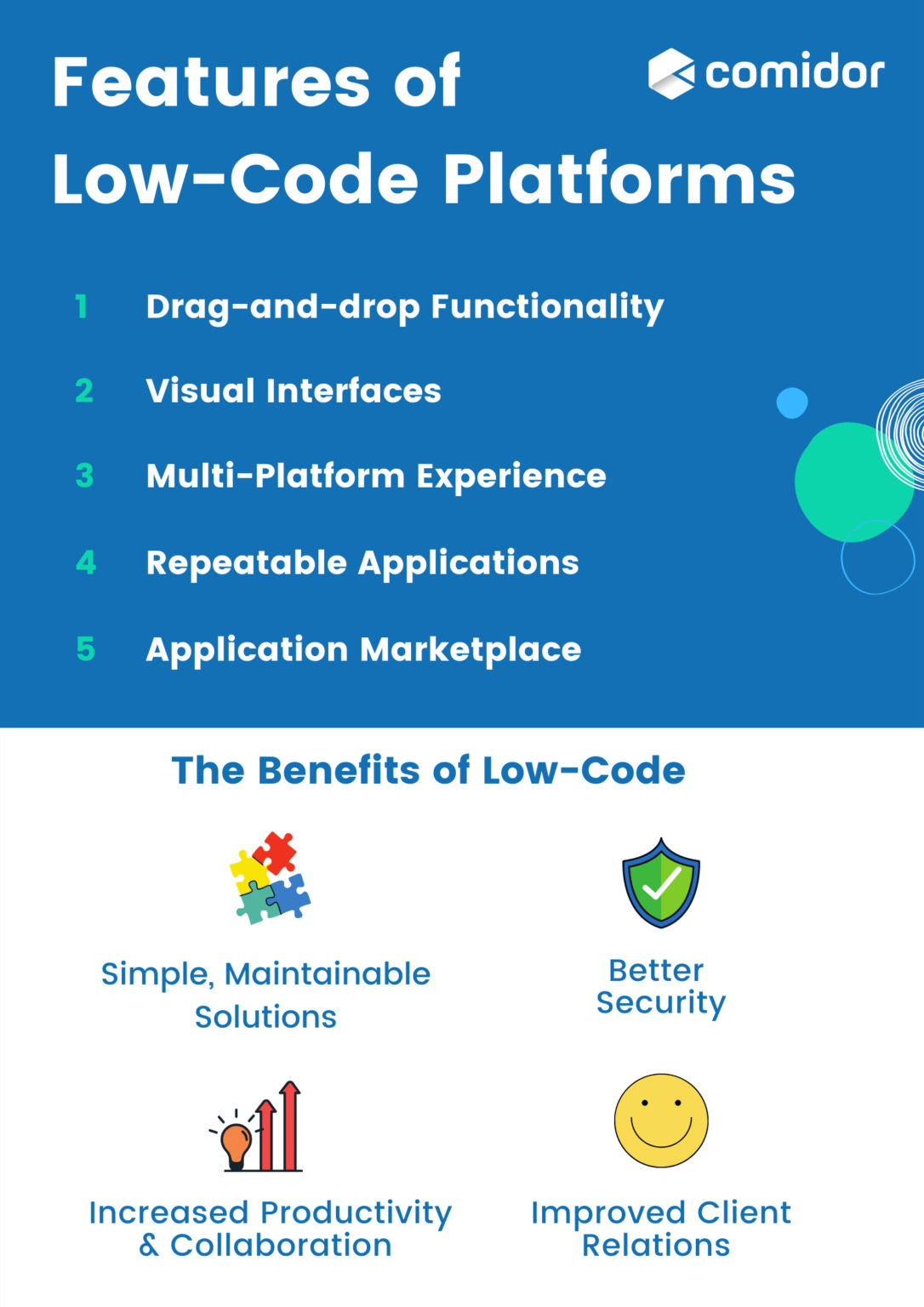 Features of Low-Code Platforms

comidor

1 Drag-and-drop Functionality

2 Visual Interfaces

3 Multi-Platform Experience

4 Repeatable Applications

5 Application Marketplace

The Benefits of Low-Code

Simple, Maintainable Solutions

Better Security

Increased Productivity & Collaboration

Improved Client Relations